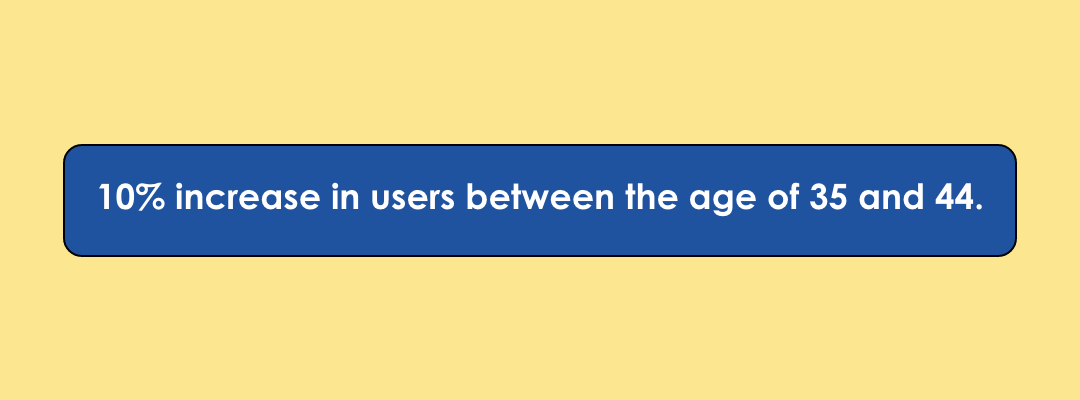 10% increase in users between the age of 35 and 44.